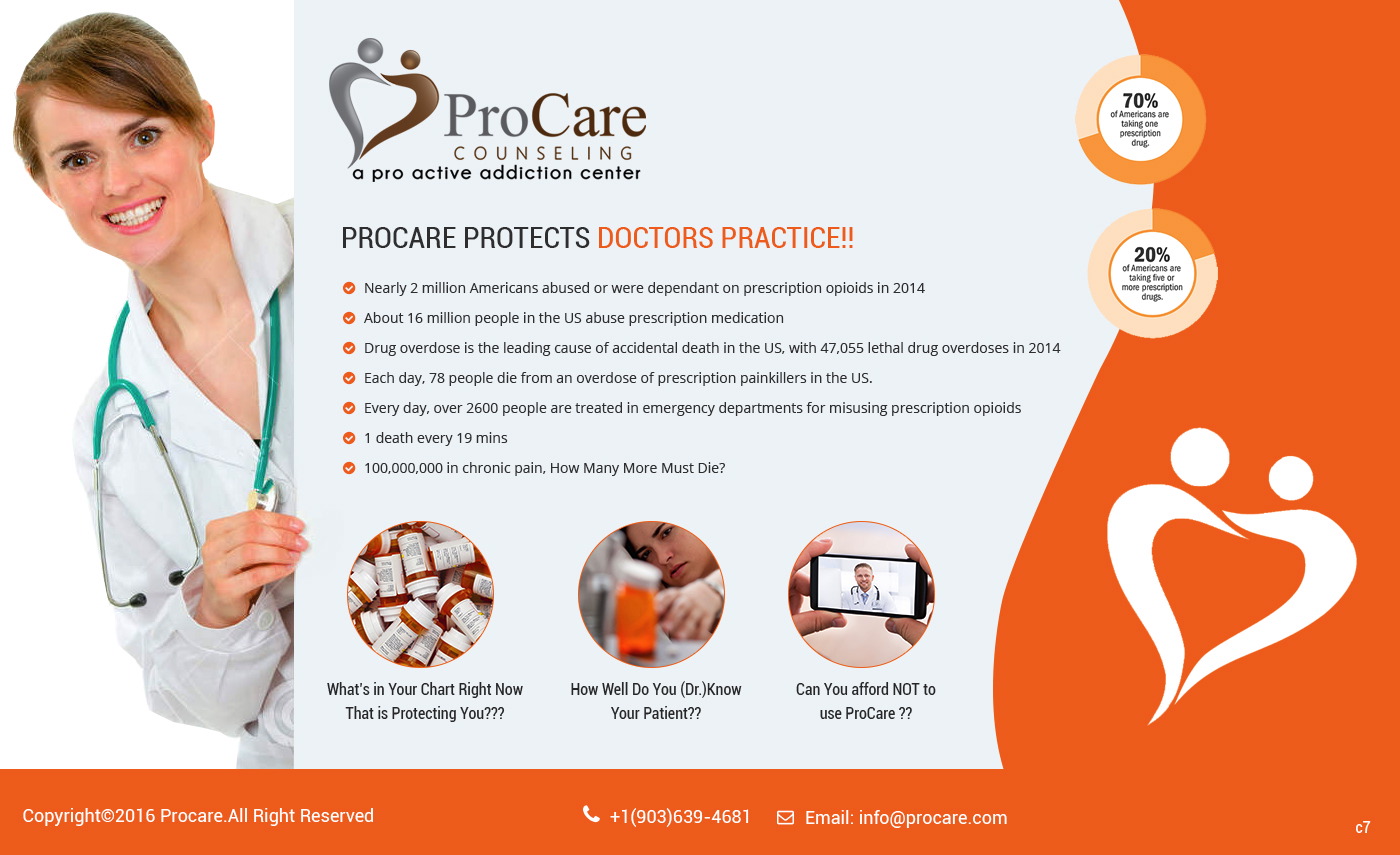 ProCare
COUNSELING
a pro active addiction center

70%
of Americans are taking one prescription drug.

20%
of Americans are taking five or more prescription drugs.

PROCARE PROTECTS DOCTORS PRACTICE!!

Nearly 2 million Americans abused or were dependant on prescription opioids in 2014

About 16 million people in the US abuse prescription medication

Drug overdose is the leading cause of accidental death in the US, with 47,055 lethal drug overdoses in 2014

Each day, 78 people die from an overdose of prescription painkillers in the US.

Every day, over 2600 people are treated in emergency departments for misusing prescription opioids

1 death every 19 mins

100,000,000 in chronic pain, How Many More Must Die?

What's in Your Chart Right Now That is Protecting You???

How Well Do You (Dr.)Know Your Patient??

Can You afford NOT to use ProCare ??

Copyright©2016 Procare.All Right Reserved

+1(903)639-4681

Email: info@procare.com

c7